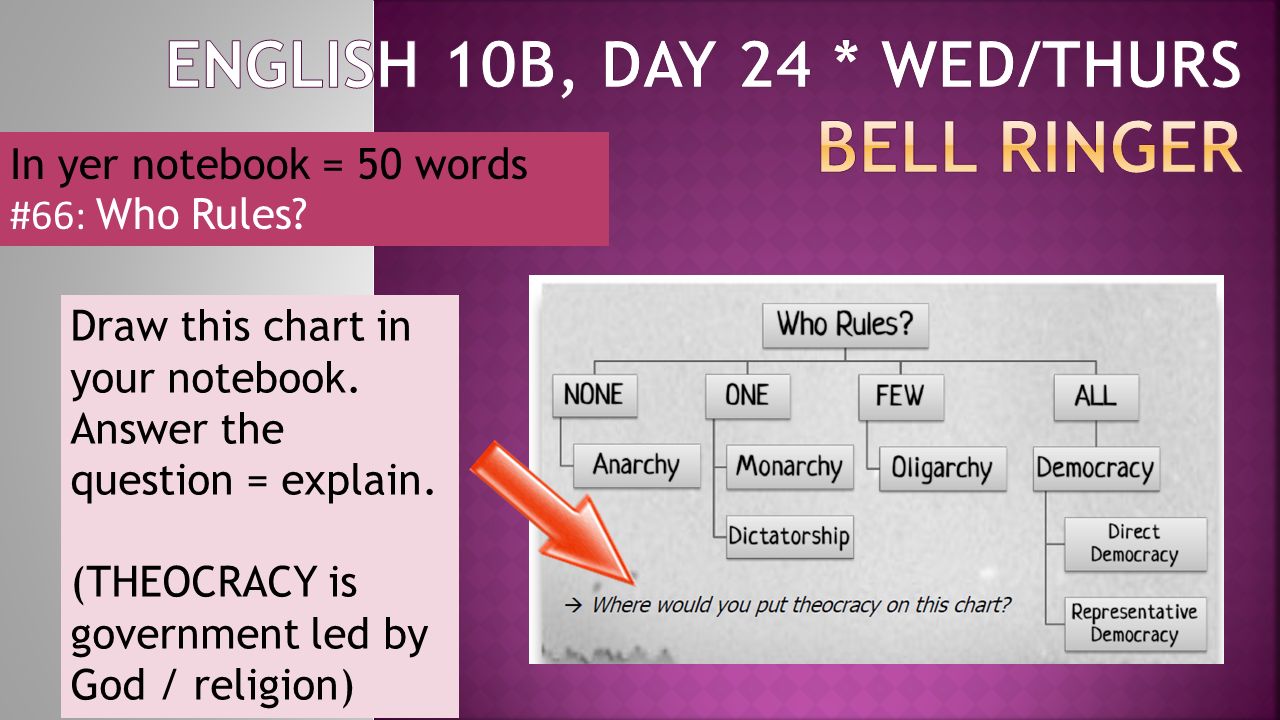 ENGLISH 10B, DAY 24 * WED/THURS
BELL RINGER

In yer notebook = 50 words
#66: Who Rules?

Draw this chart in your notebook. Answer the question = explain.

(THEOCRACY is government led by God / religion)

Who Rules?

NONE
Anarchy

ONE
Monarchy
Dictatorship

FEW
Oligarchy

ALL
Democracy
Direct Democracy
Representative Democracy

→ Where would you put theocracy on this chart?